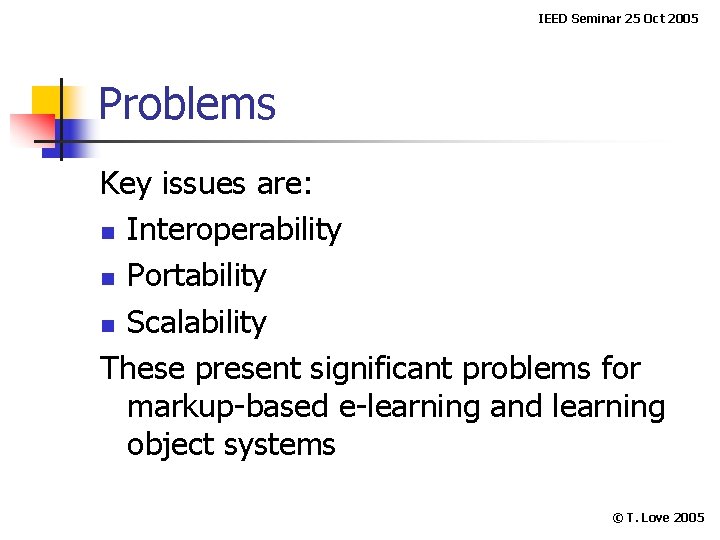 IEED Seminar 25 Oct 2005

Problems

Key issues are:

- Interoperability
- Portability
- Scalability

These present significant problems for markup-based e-learning and learning object systems

© T. Love 2005